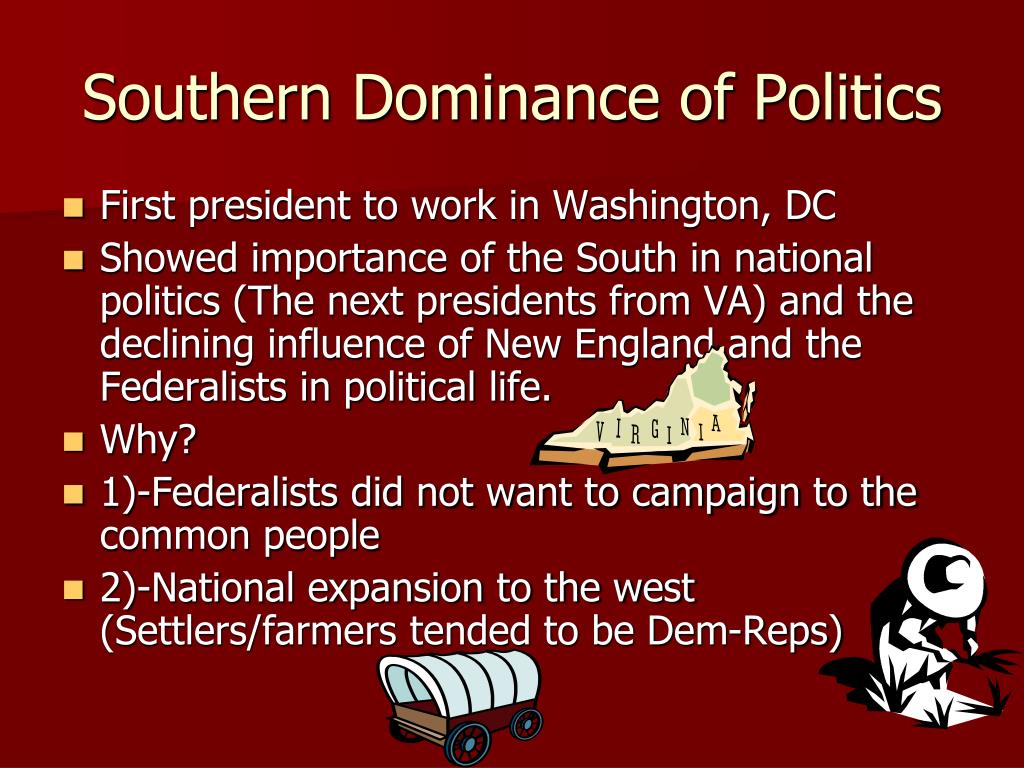 Southern Dominance of Politics

First president to work in Washington, DC

Showed importance of the South in national politics (The next presidents from VA) and the declining influence of New England and the Federalists in political life.

VIRGINIA

Why?

1)-Federalists did not want to campaign to the common people

2)-National expansion to the west (Settlers/farmers tended to be Dem-Reps)